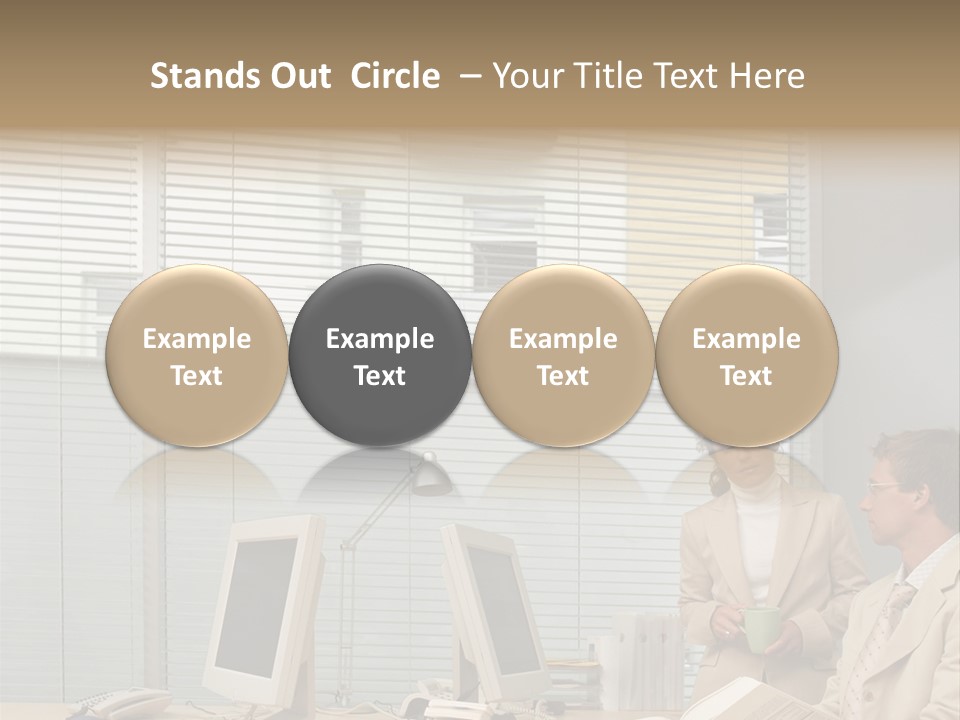 Stands Out Circle – Your Title Text Here

Example Text

Example Text

Example Text

Example Text